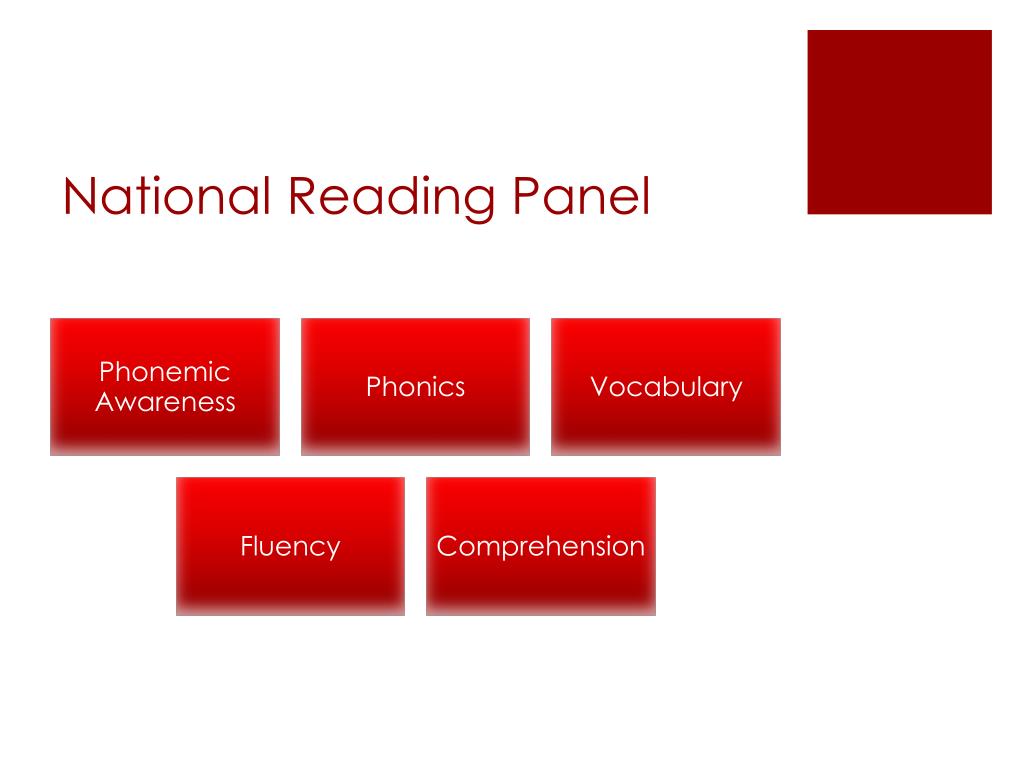 National Reading Panel

Phonemic Awareness

Phonics

Vocabulary

Fluency

Comprehension